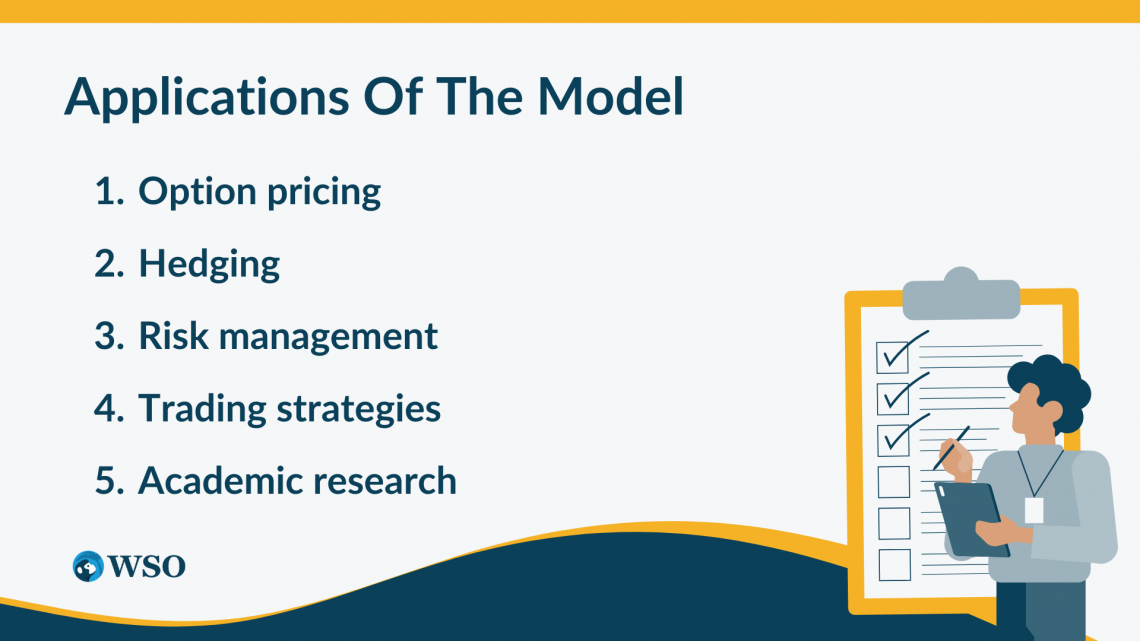 Applications Of The Model

1. Option pricing
2. Hedging
3. Risk management
4. Trading strategies
5. Academic research

WSO